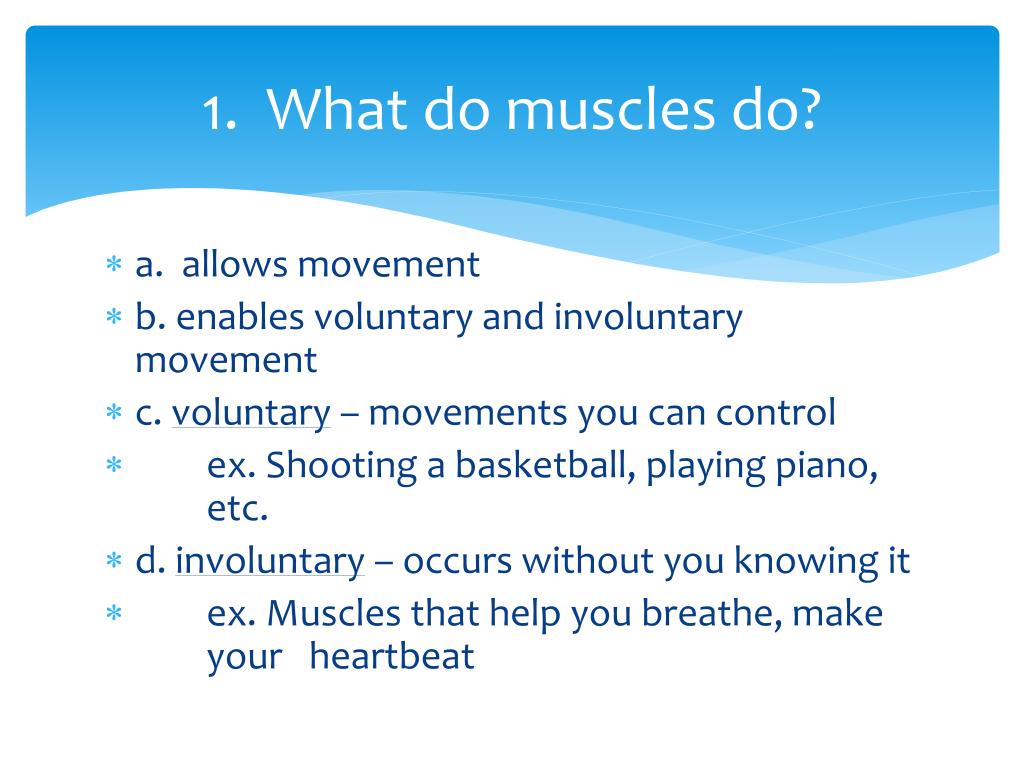 1. What do muscles do?

∗ a. allows movement
∗ b. enables voluntary and involuntary movement
∗ c. voluntary – movements you can control
∗ ex. Shooting a basketball, playing piano, etc.
∗ d. involuntary – occurs without you knowing it
∗ ex. Muscles that help you breathe, make your heartbeat